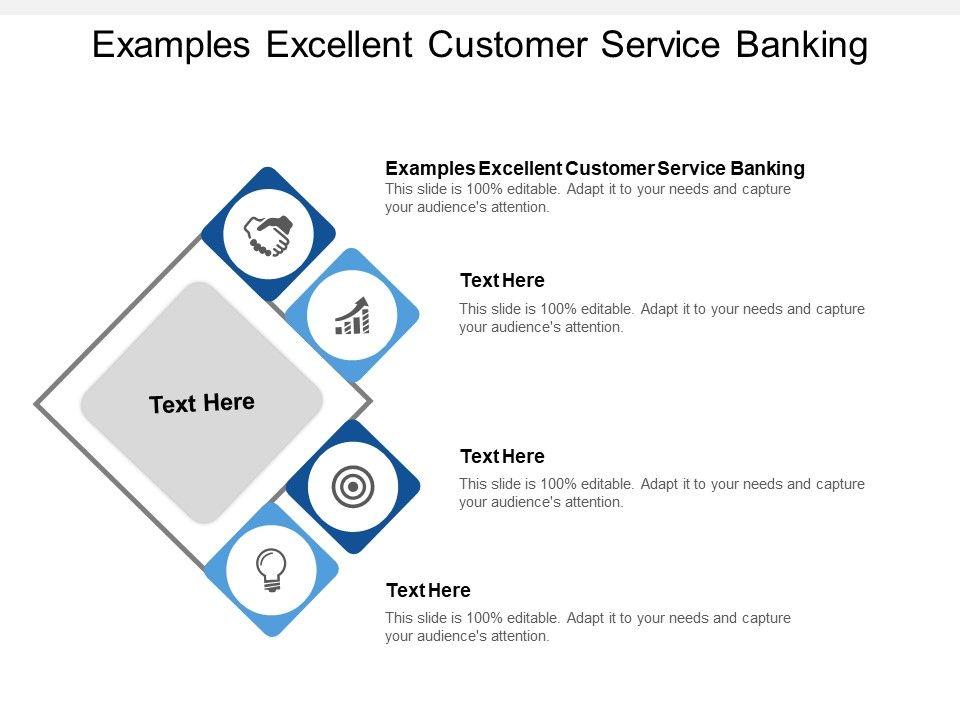 Examples Excellent Customer Service Banking

Text Here

Examples Excellent Customer Service Banking
This slide is 100% editable. Adapt it to your needs and capture your audience's attention.

Text Here
This slide is 100% editable. Adapt it to your needs and capture your audience's attention.

Text Here
This slide is 100% editable. Adapt it to your needs and capture your audience's attention.

Text Here
This slide is 100% editable. Adapt it to your needs and capture your audience's attention.